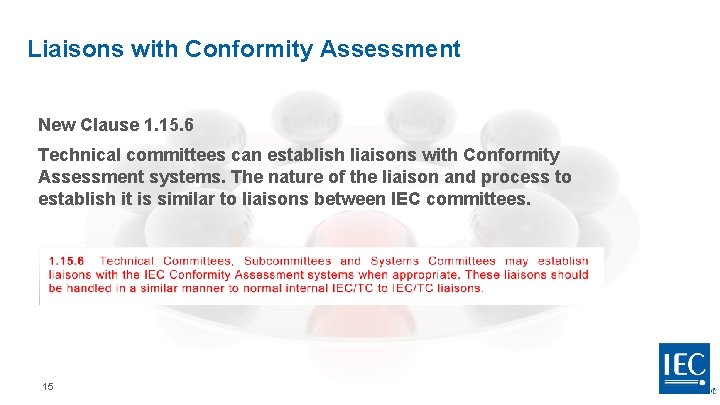 Liaisons with Conformity Assessment

New Clause 1.15.6

Technical committees can establish liaisons with Conformity Assessment systems. The nature of the liaison and process to establish it is similar to liaisons between IEC committees.

1.15.6 Technical Committees, Subcommittees and Systems Committees may establish liaisons with the IEC Conformity Assessment systems when appropriate. These liaisons should be handled in a similar manner to normal internal IEC/TC to IEC/TC liaisons.

15

IEC